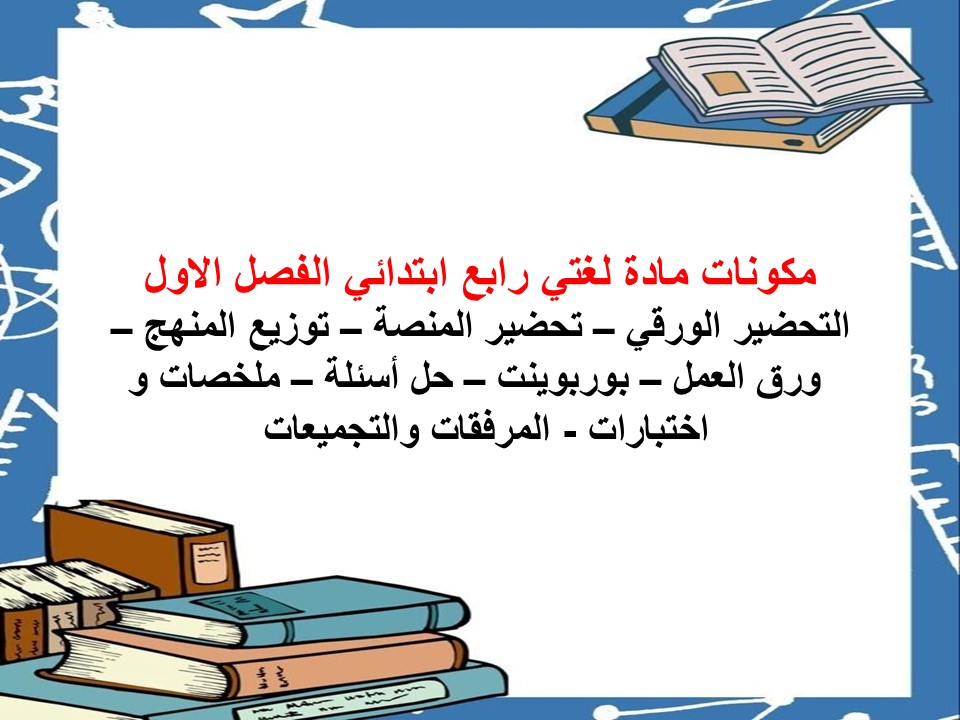 مكونات مادة لغتي رابع ابتدائي الفصل الاول

التحضير الورقي – تحضير المنصة – توزيع المنهج – ورق العمل – بوربوينت – حل أسئلة – ملخصات و اختبارات - المرفقات والتجميعات